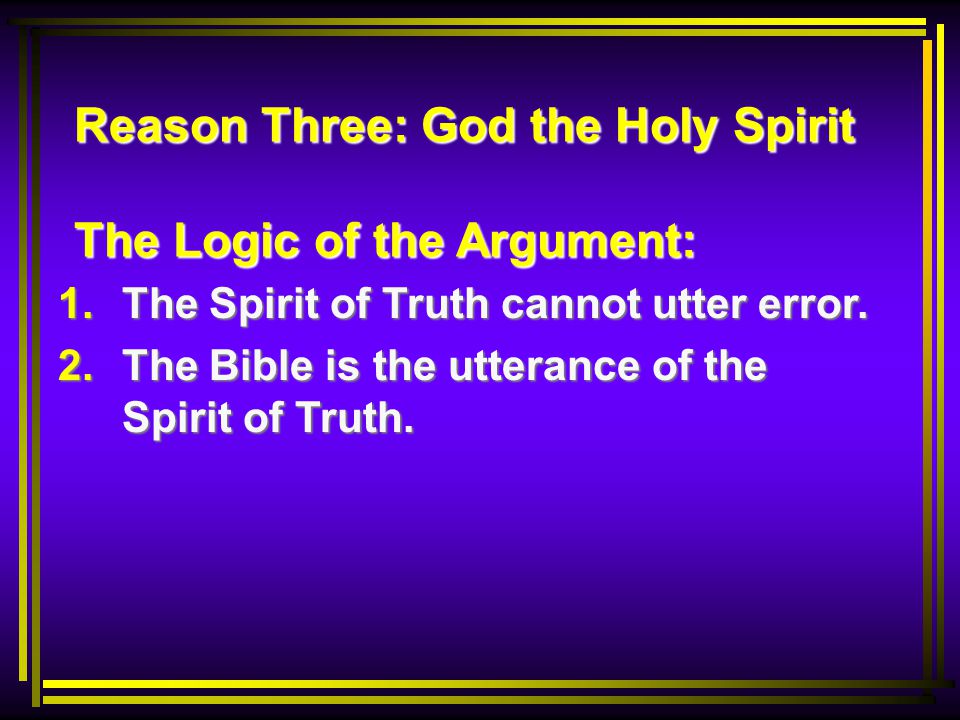 Reason Three: God the Holy Spirit

The Logic of the Argument:

1. The Spirit of Truth cannot utter error.
2. The Bible is the utterance of the Spirit of Truth.